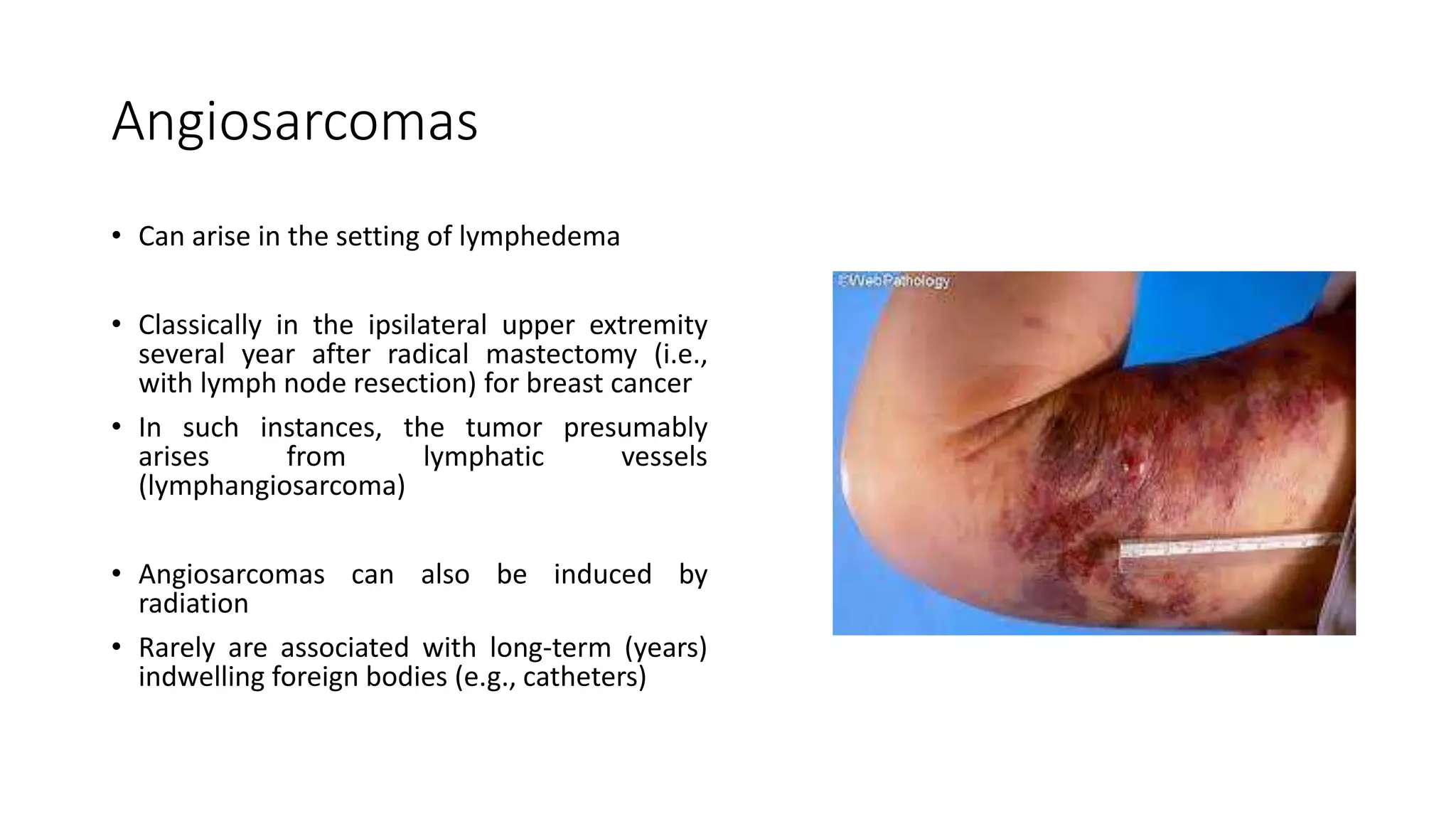 Angiosarcomas

• Can arise in the setting of lymphedema

• Classically in the ipsilateral upper extremity several year after radical mastectomy (i.e., with lymph node resection) for breast cancer

• In such instances, the tumor presumably arises from lymphatic vessels (lymphangiosarcoma)

• Angiosarcomas can also be induced by radiation

• Rarely are associated with long-term (years) indwelling foreign bodies (e.g., catheters)

©WebPathology